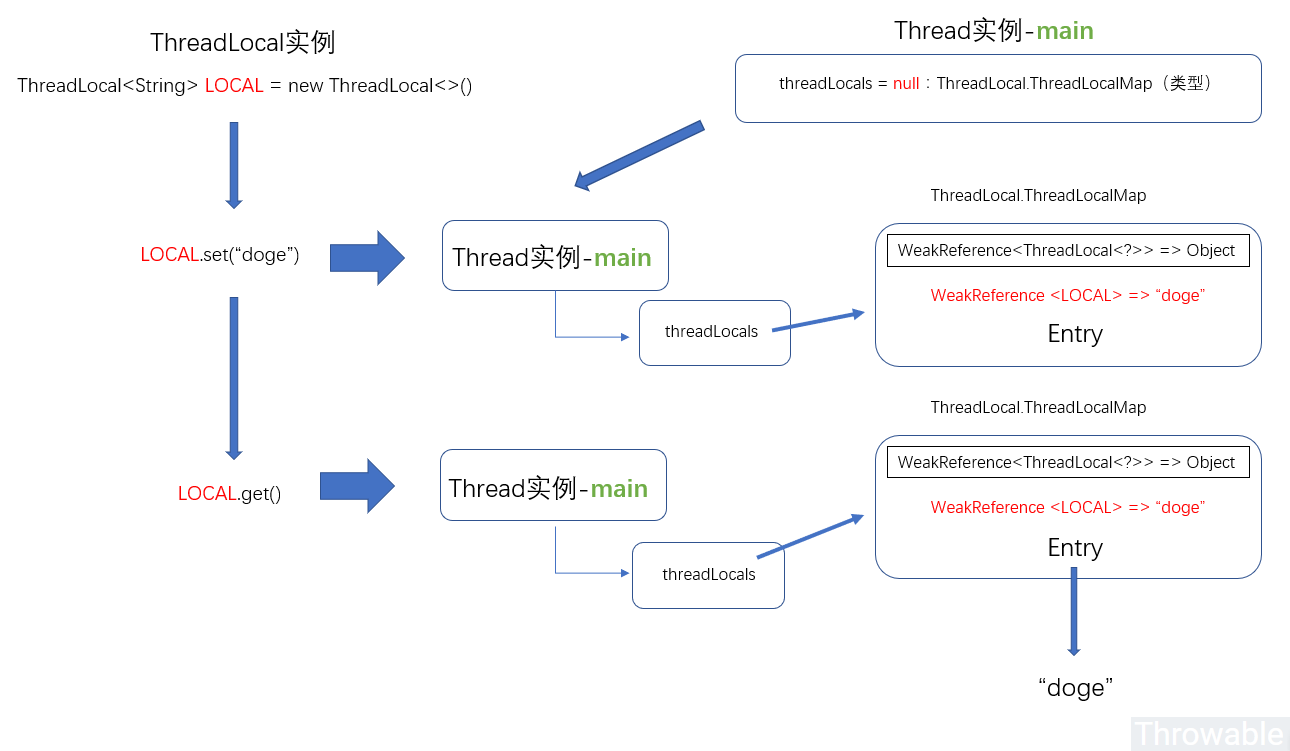 ThreadLocal实例

ThreadLocal<String> LOCAL = new ThreadLocal<>()

Thread实例-main

threadLocals = null：ThreadLocal.ThreadLocalMap（类型）

LOCAL.set(“doge”)

Thread实例-main

threadLocals

ThreadLocal.ThreadLocalMap

WeakReference<ThreadLocal<?>> => Object

WeakReference <LOCAL> => “doge”

Entry

LOCAL.get()

Thread实例-main

threadLocals

ThreadLocal.ThreadLocalMap

WeakReference<ThreadLocal<?>> => Object

WeakReference <LOCAL> => “doge”

Entry

“doge”

Throwable